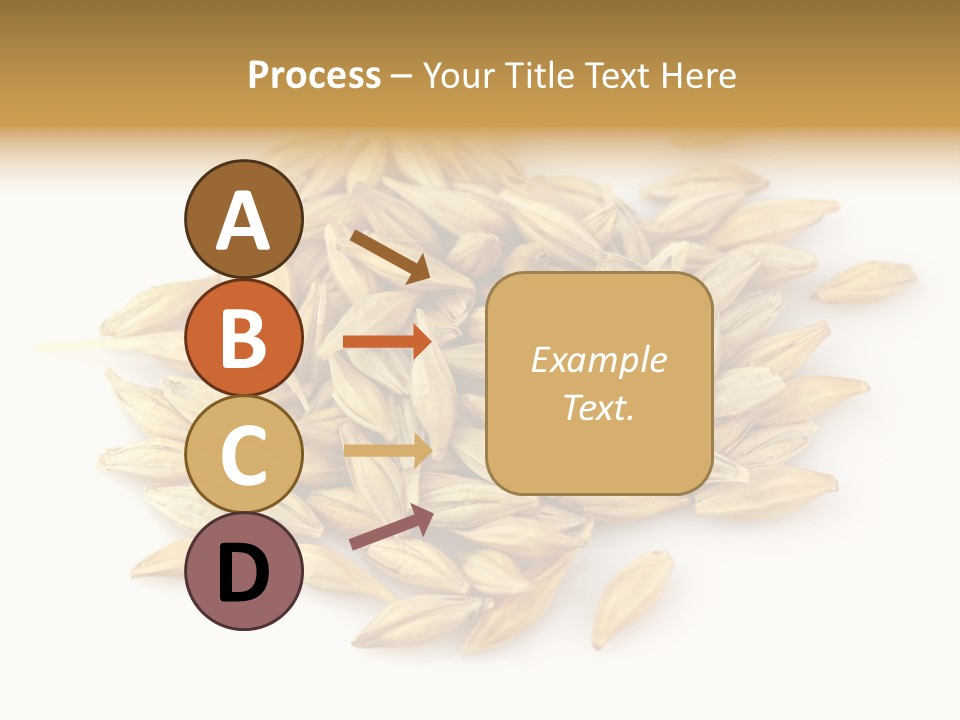 Process – Your Title Text Here

A

B

C

D

Example Text.